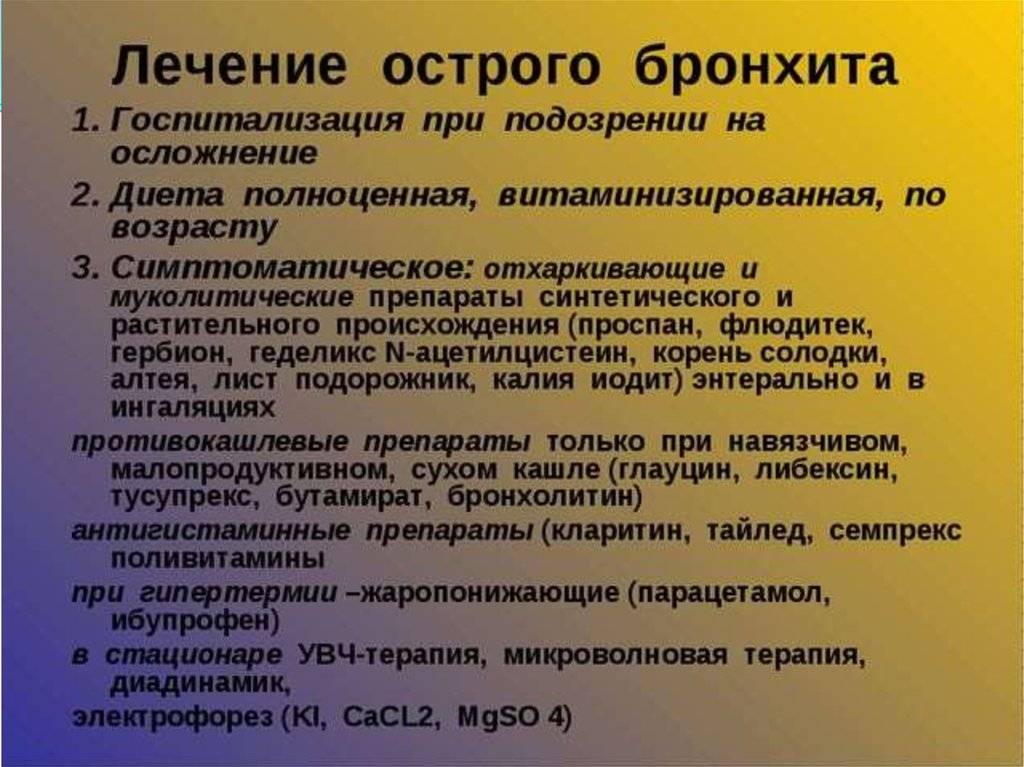 Лечение острого бронхита

1. Госпитализация при подозрении на осложнение

2. Диета полноценная, витаминизированная, по возрасту

3. Симптоматическое: отхаркивающие и муколитические препараты синтетического и растительного происхождения (проспан, флюдитек, гербион, геделикс N-ацетилцистеин, корень солодки, алтея, лист подорожник, калия иодит) энтерально и в ингаляциях

противокашлевые препараты только при навязчивом, малопродуктивном, сухом кашле (глауцин, либексин, тусупрекс, бутамират, бронхолитин)

антигистаминные препараты (кларитин, тайлед, семпрекс поливитамины

при гипертермии –жаропонижающие (парацетамол, ибупрофен)

в стационаре УВЧ-терапия, микроволновая терапия, диадинамик,

электрофорез (KI, CaCL2, MgSO 4)